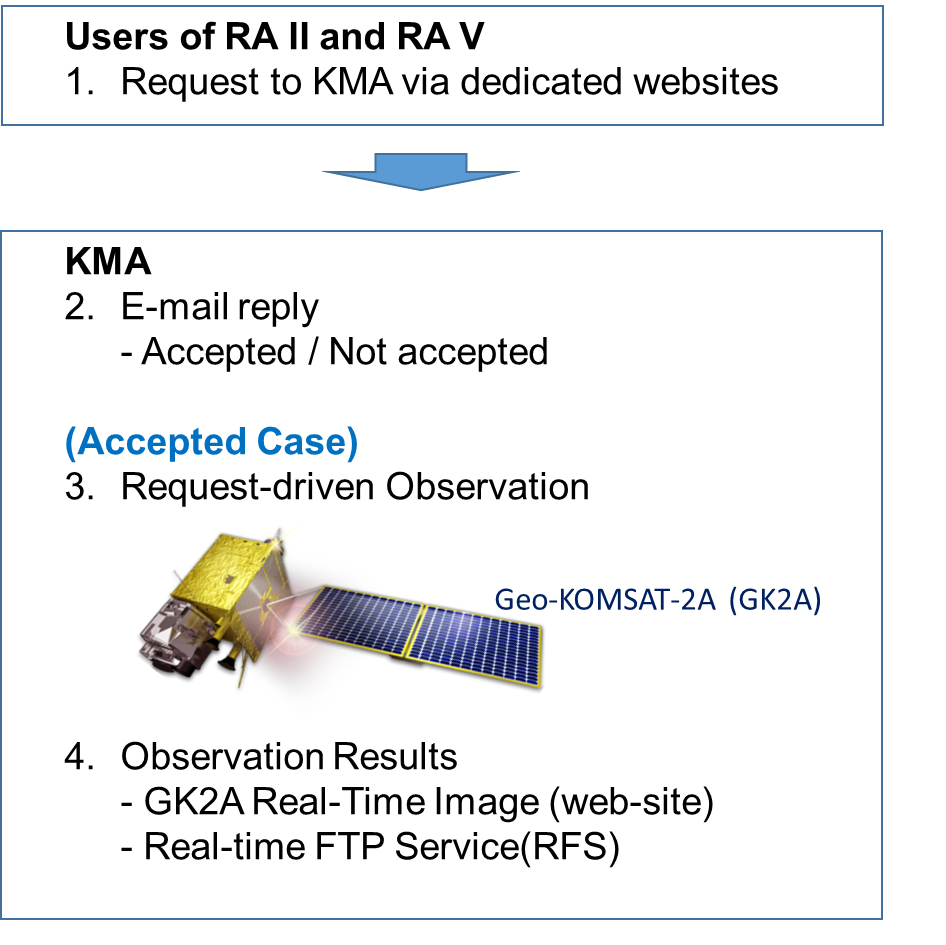 Users of RA II and RA V
1. Request to KMA via dedicated websites

KMA
2. E-mail reply
- Accepted / Not accepted

(Accepted Case)
3. Request-driven Observation

Geo-KOMSAT-2A (GK2A)

4. Observation Results
- GK2A Real-Time Image (web-site)
- Real-time FTP Service(RFS)